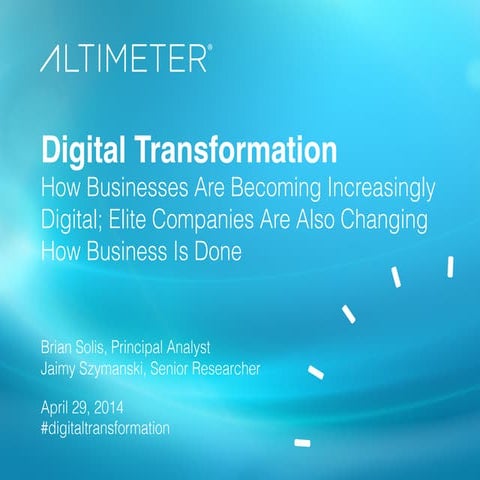 ALTIMETER®

Digital Transformation
How Businesses Are Becoming Increasingly Digital; Elite Companies Are Also Changing How Business Is Done

Brian Solis, Principal Analyst
Jaimy Szymanski, Senior Researcher

April 29, 2014
#digitaltransformation